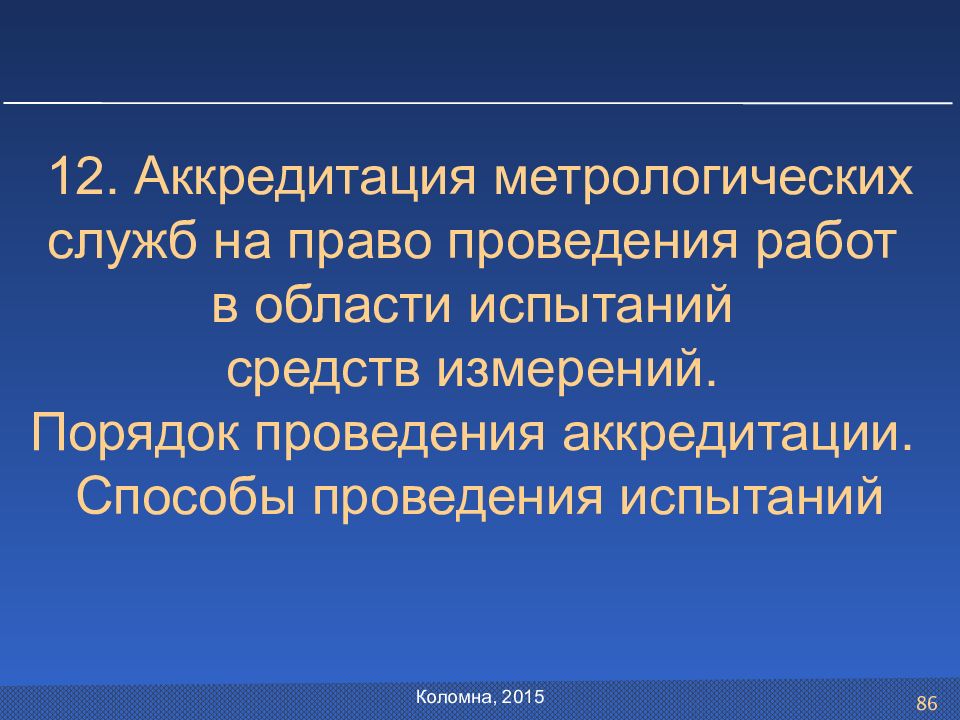 12. Аккредитация метрологических служб на право проведения работ в области испытаний средств измерений.
Порядок проведения аккредитации.
Способы проведения испытаний

Коломна, 2015

86